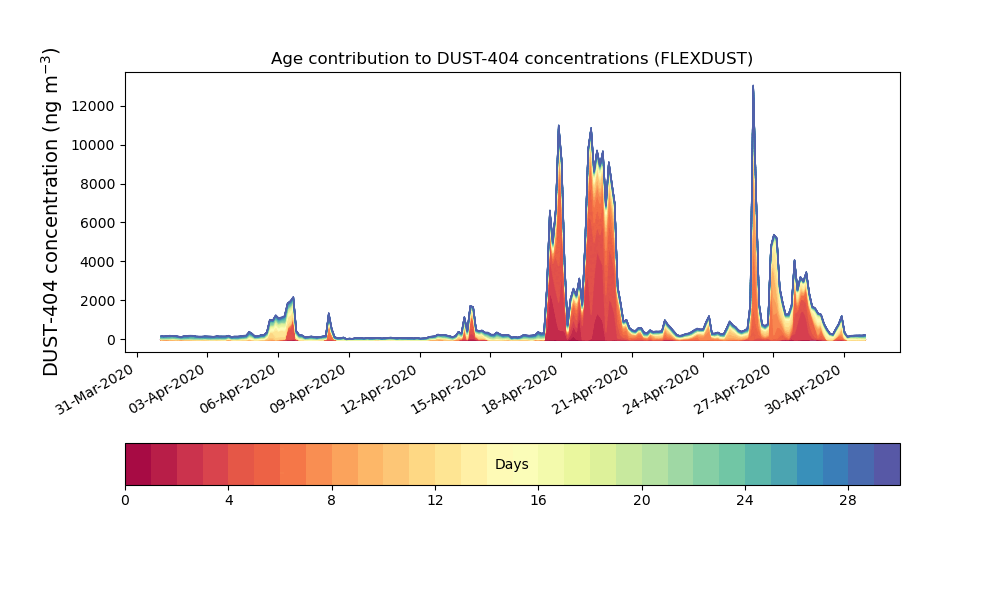 Age contribution to DUST-404 concentrations (FLEXDUST)

DUST-404 concentration (ng m$^{-3}$)

12000
10000
8000
6000
4000
2000
0

31-Mar-2020
03-Apr-2020
06-Apr-2020
09-Apr-2020
12-Apr-2020
15-Apr-2020
18-Apr-2020
21-Apr-2020
24-Apr-2020
27-Apr-2020
30-Apr-2020

Days

0
4
8
12
16
20
24
28